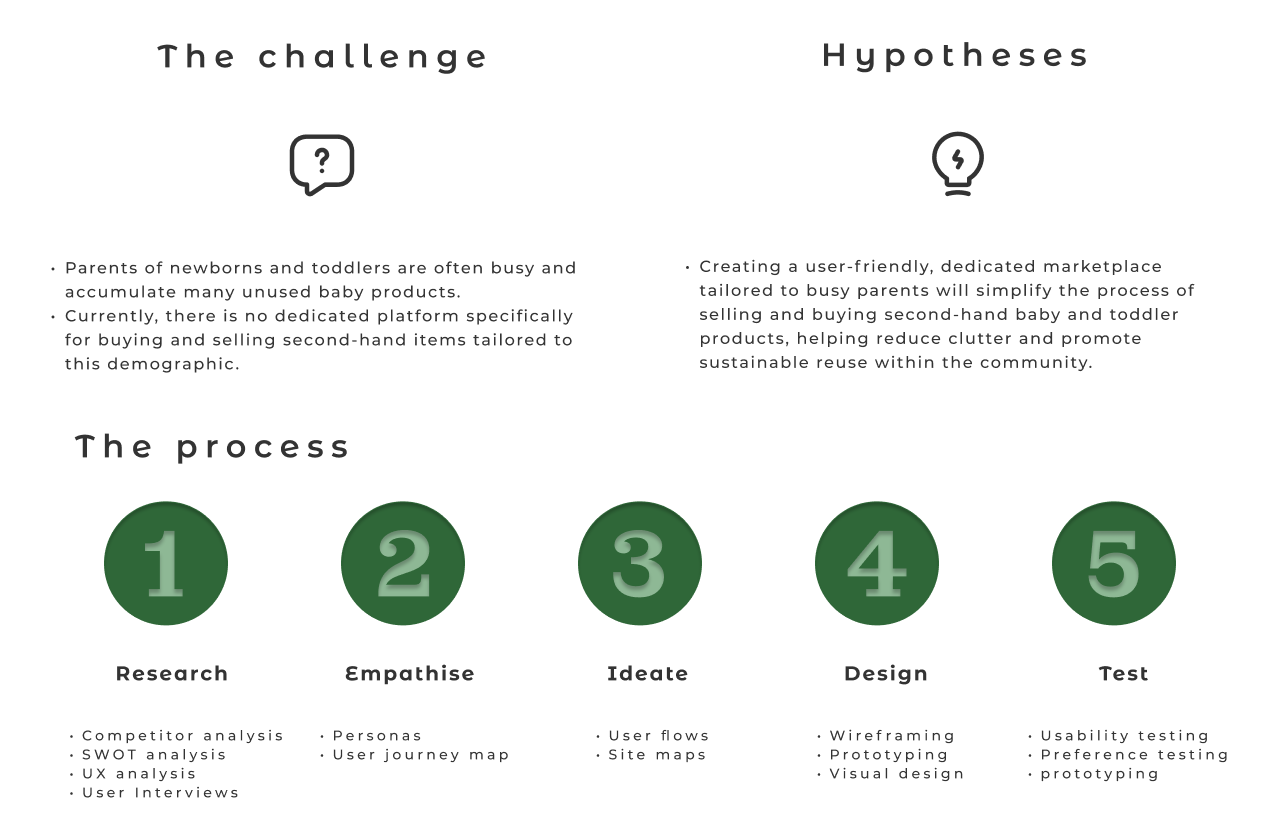 The challenge

?

• Parents of newborns and toddlers are often busy and accumulate many unused baby products.
• Currently, there is no dedicated platform specifically for buying and selling second-hand items tailored to this demographic.

Hypotheses

• Creating a user-friendly, dedicated marketplace tailored to busy parents will simplify the process of selling and buying second-hand baby and toddler products, helping reduce clutter and promote sustainable reuse within the community.

The process

1

Research

• Competitor analysis
• SWOT analysis
• UX analysis
• User Interviews

2

Empathise

• Personas
• User journey map

3

Ideate

• User flows
• Site maps

4

Design

• Wireframing
• Prototyping
• Visual design

5

Test

• Usability testing
• Preference testing
• prototyping